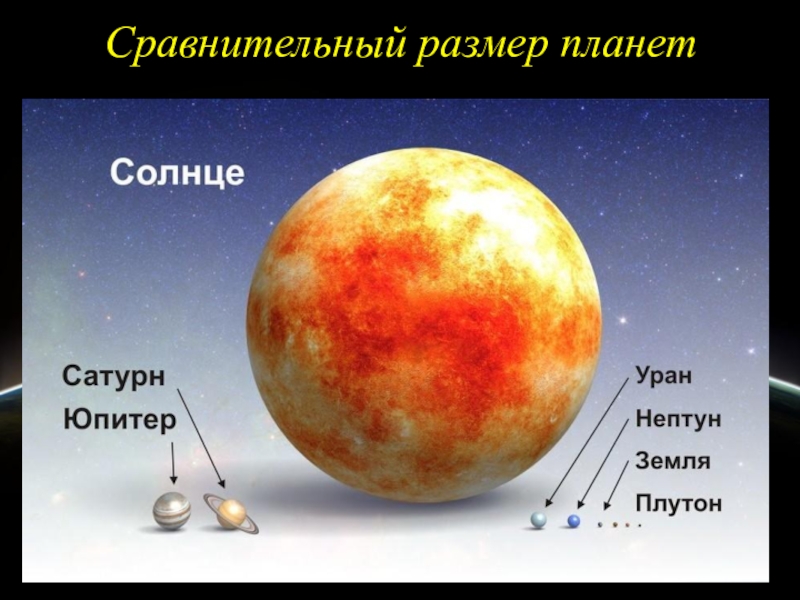 Сравнительный размер планет

Солнце

Сатурн
Юпитер

Уран
Нептун
Земля
Плутон